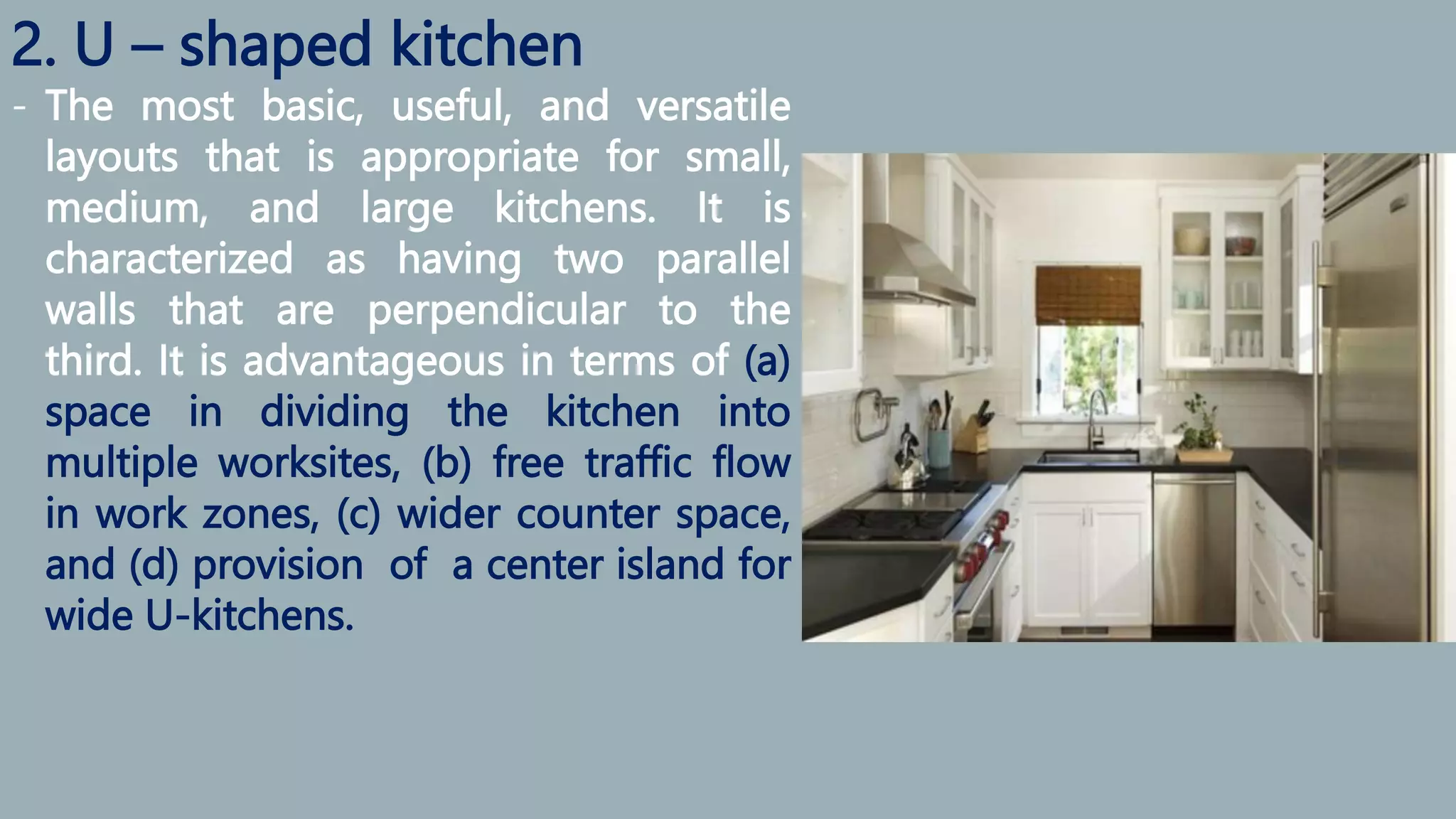 2. U – shaped kitchen

- The most basic, useful, and versatile layouts that is appropriate for small, medium, and large kitchens. It is characterized as having two parallel walls that are perpendicular to the third. It is advantageous in terms of (a) space in dividing the kitchen into multiple worksites, (b) free traffic flow in work zones, (c) wider counter space, and (d) provision of a center island for wide U-kitchens.